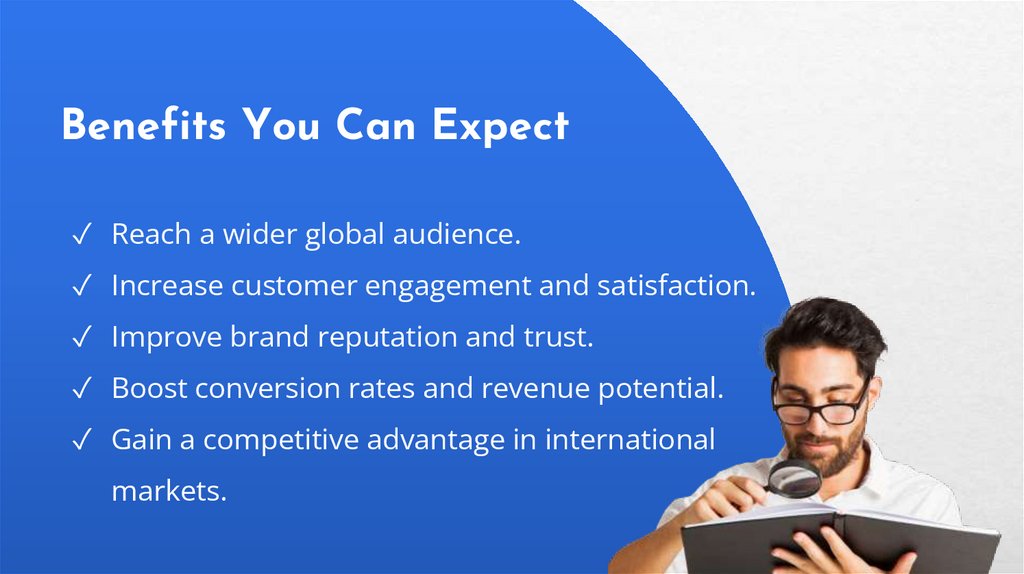 Benefits You Can Expect

✓ Reach a wider global audience.
✓ Increase customer engagement and satisfaction.
✓ Improve brand reputation and trust.
✓ Boost conversion rates and revenue potential.
✓ Gain a competitive advantage in international markets.